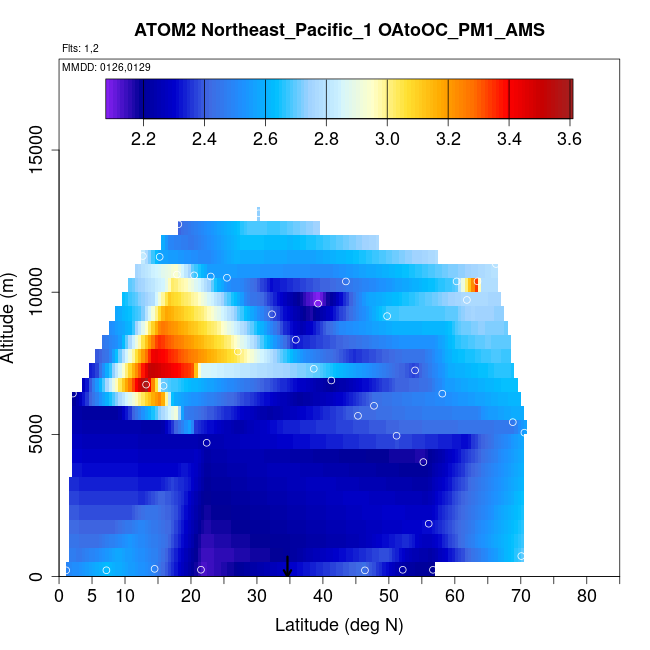 ATOM2 Northeast_Pacific_1 OAtoOC_PM1_AMS

Flts: 1,2

MMDD: 0126,0129

2.2 2.4 2.6 2.8 3.0 3.2 3.4 3.6

Altitude (m)

0
5000
10000
15000

0 5 10 20 30 40 50 60 70 80

Latitude (deg N)